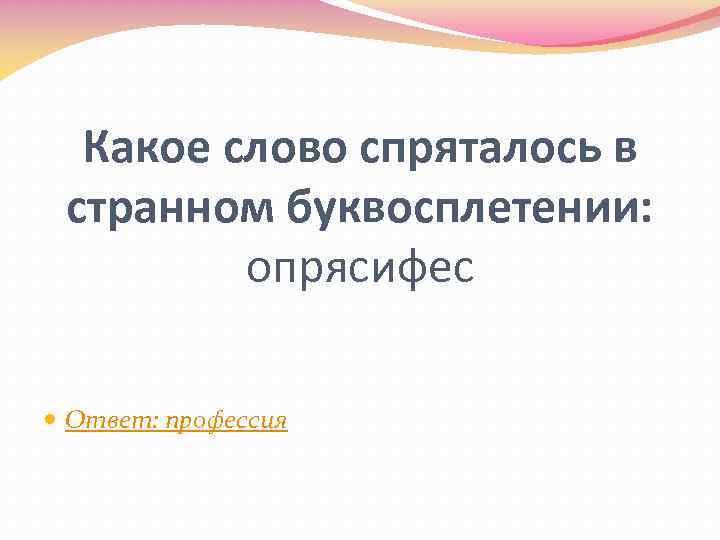 Какое слово спряталось в странном буквосплетении: опрясифес

• Ответ: профессия